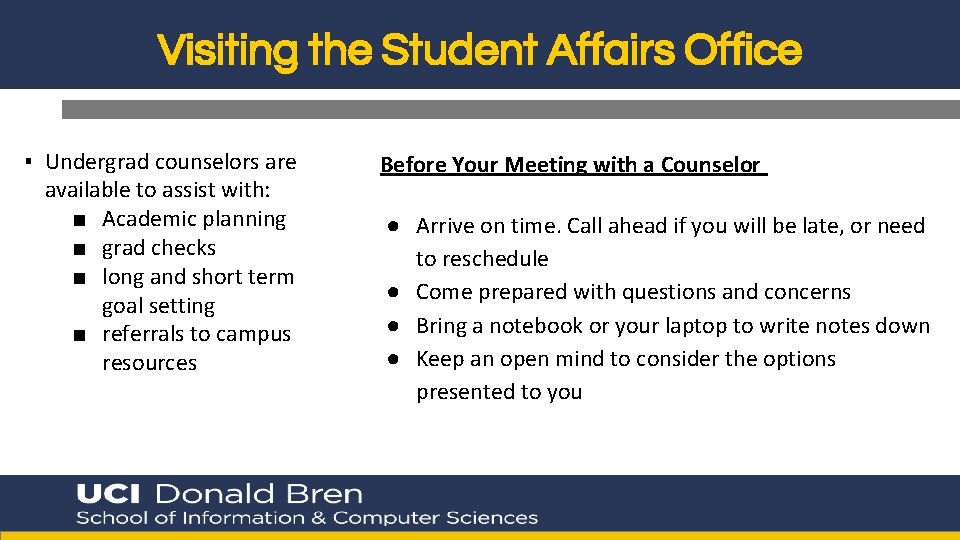 Visiting the Student Affairs Office

▪ Undergrad counselors are available to assist with:
■ Academic planning
■ grad checks
■ long and short term goal setting
■ referrals to campus resources

Before Your Meeting with a Counselor

● Arrive on time. Call ahead if you will be late, or need to reschedule
● Come prepared with questions and concerns
● Bring a notebook or your laptop to write notes down
● Keep an open mind to consider the options presented to you

UCI Donald Bren
School of Information & Computer Sciences